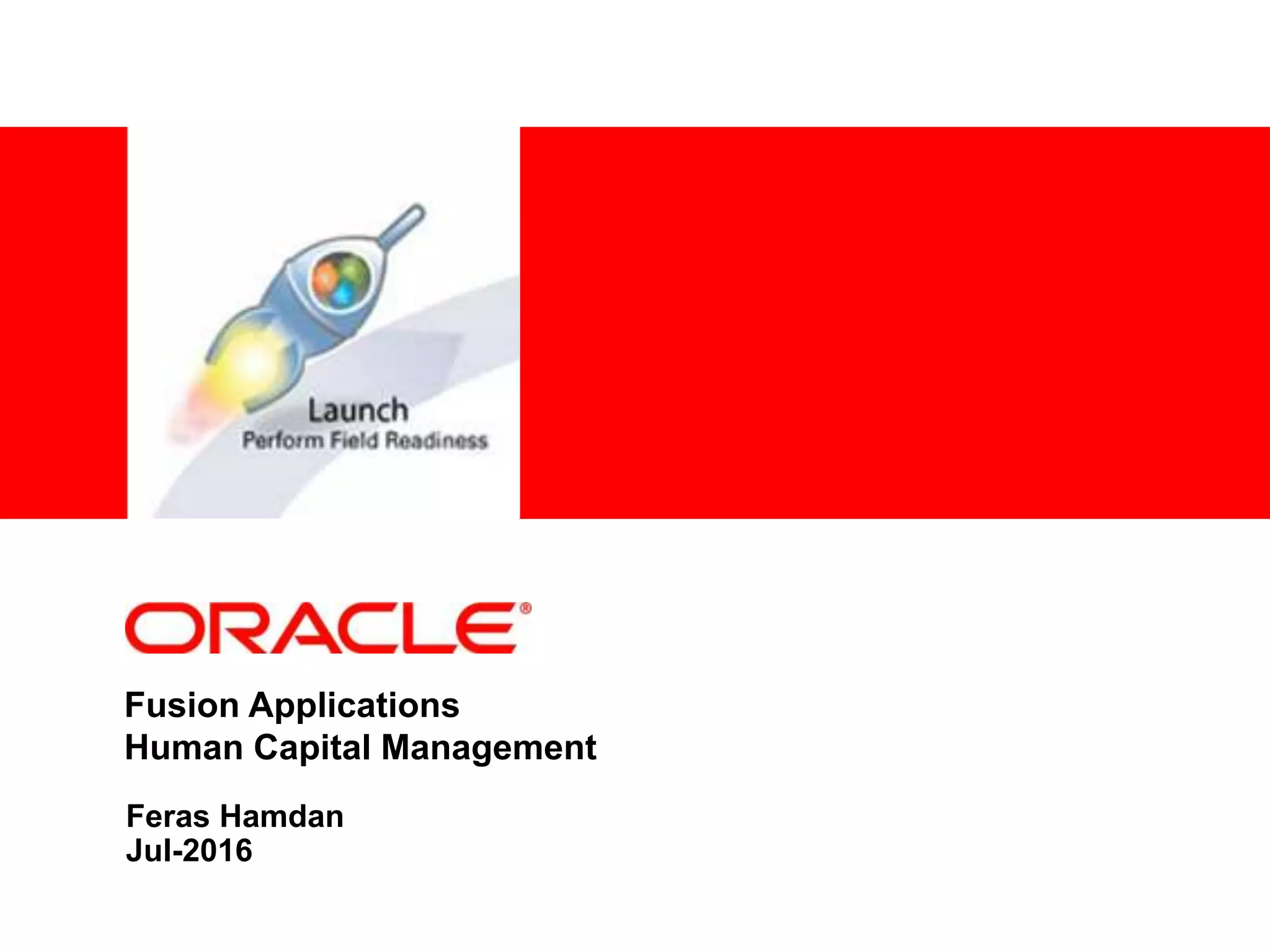 Launch
Perform Field Readiness

ORACLE®

Fusion Applications
Human Capital Management

Feras Hamdan
Jul-2016